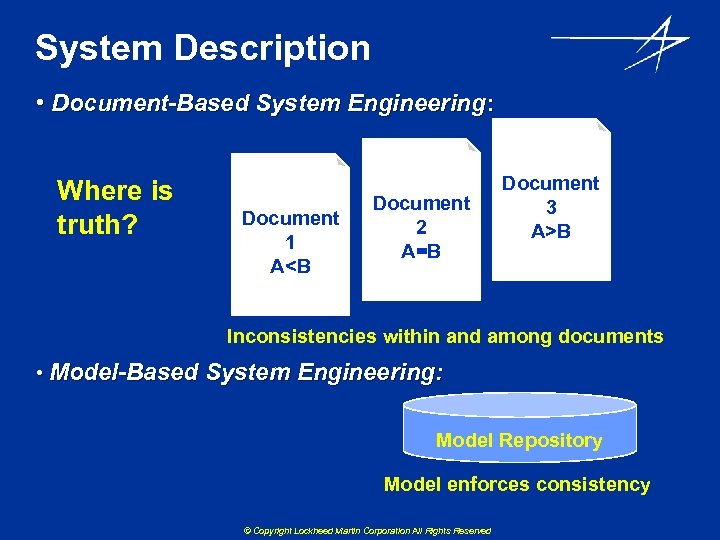 System Description

• Document-Based System Engineering:

Where is truth?

Document 1 A<B

Document 2 A=B

Document 3 A>B

Inconsistencies within and among documents

• Model-Based System Engineering:

Model Repository

Model enforces consistency

© Copyright Lockheed Martin Corporation All Rights Reserved